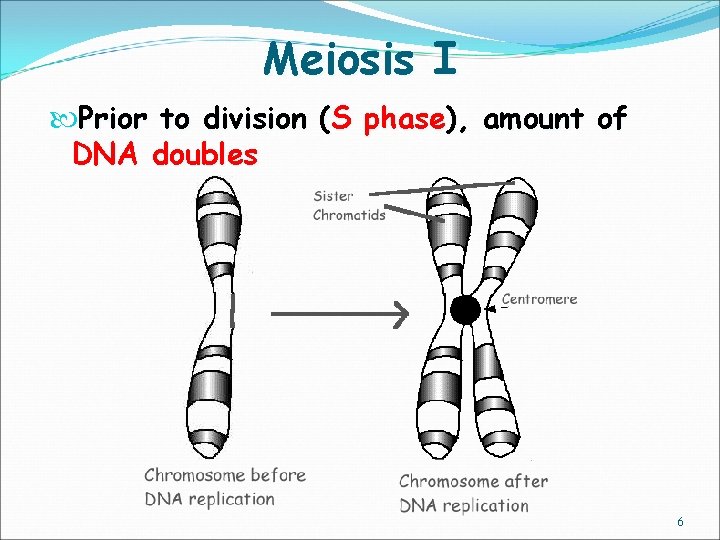 Meiosis I

Prior to division (S phase), amount of DNA doubles

Sister Chromatids

Centromere

Chromosome before DNA replication

Chromosome after DNA replication

6